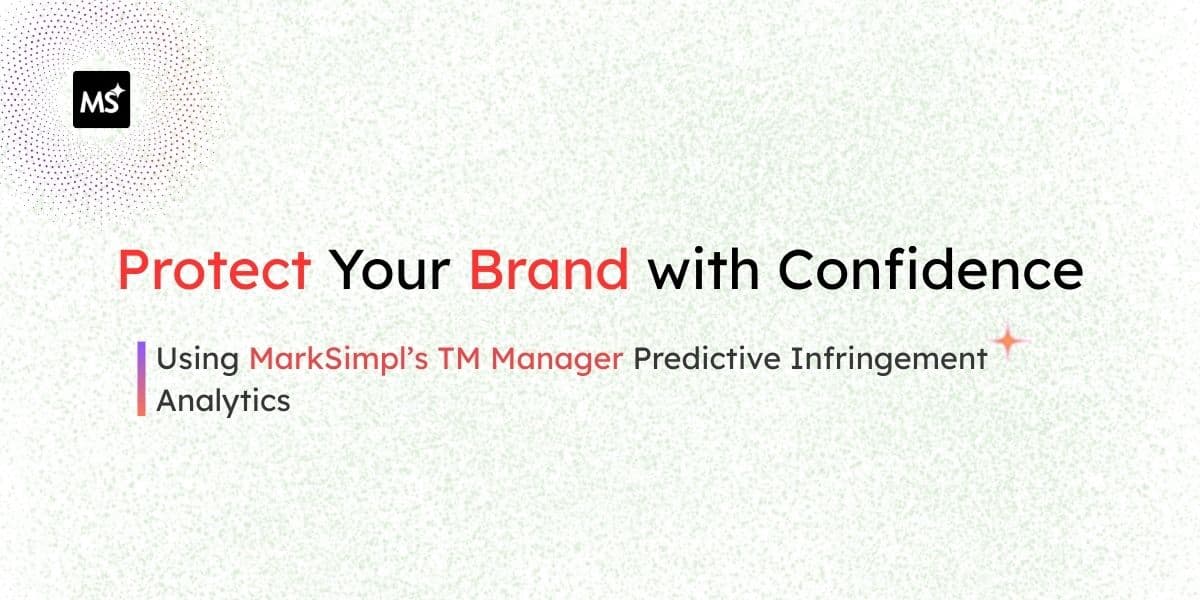 MS

Protect Your Brand with Confidence

Using MarkSimpl's TM Manager Predictive Infringement Analytics